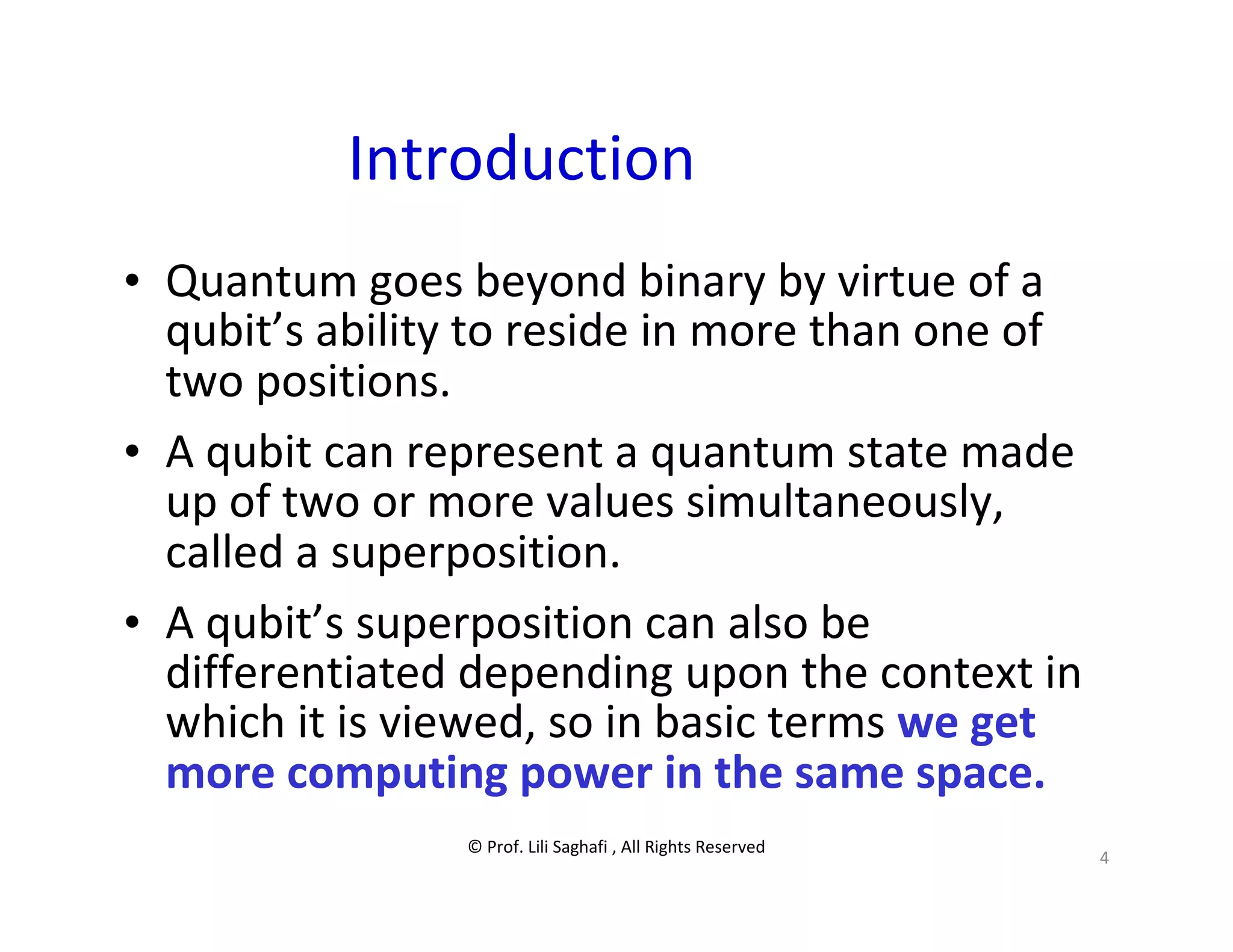 Introduction

• Quantum goes beyond binary by virtue of a qubit’s ability to reside in more than one of two positions.

• A qubit can represent a quantum state made up of two or more values simultaneously, called a superposition.

• A qubit’s superposition can also be differentiated depending upon the context in which it is viewed, so in basic terms we get more computing power in the same space.

© Prof. Lili Saghafi , All Rights Reserved

4